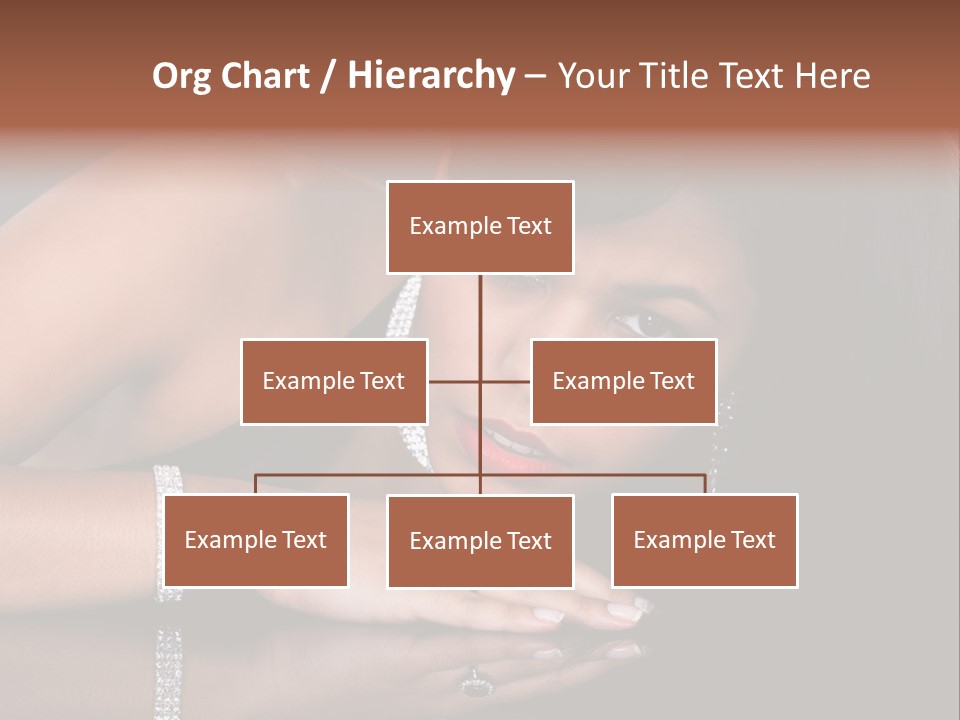 Org Chart / Hierarchy – Your Title Text Here

Example Text

Example Text

Example Text

Example Text

Example Text

Example Text